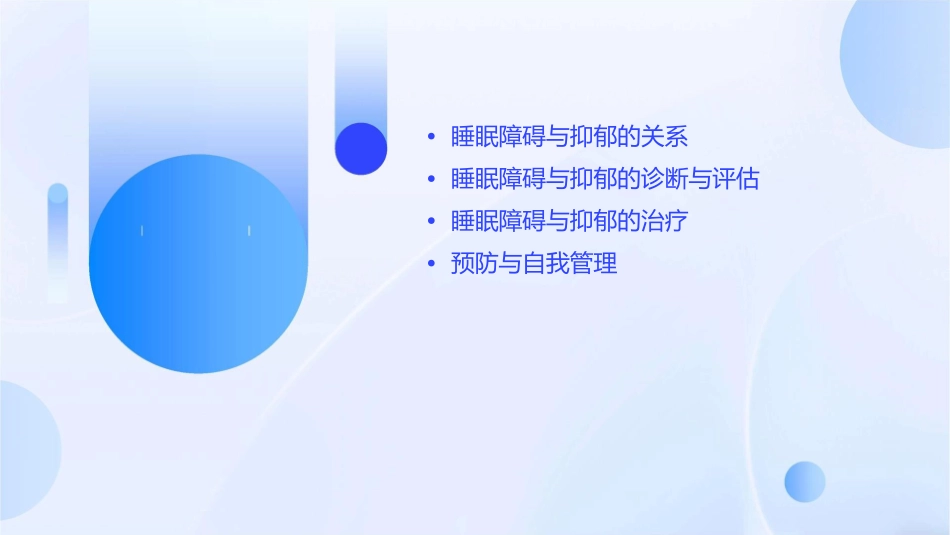 • 睡眠障碍与抑郁的关系
• 睡眠障碍与抑郁的诊断与评估
• 睡眠障碍与抑郁的治疗
• 预防与自我管理